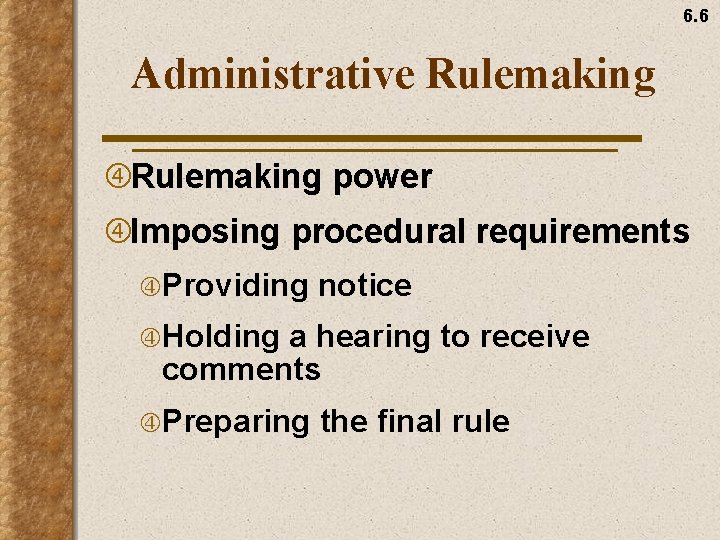 6.6

Administrative Rulemaking

④Rulemaking power

④Imposing procedural requirements

④Providing notice

④Holding a hearing to receive comments

④Preparing the final rule